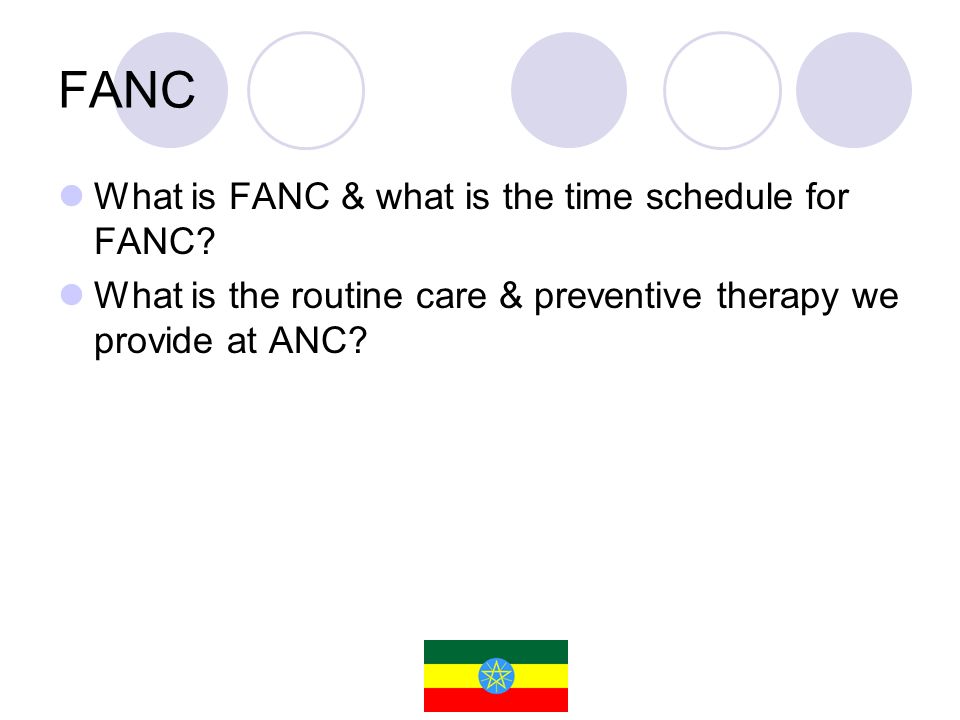 FANC

What is FANC & what is the time schedule for FANC?

What is the routine care & preventive therapy we provide at ANC?